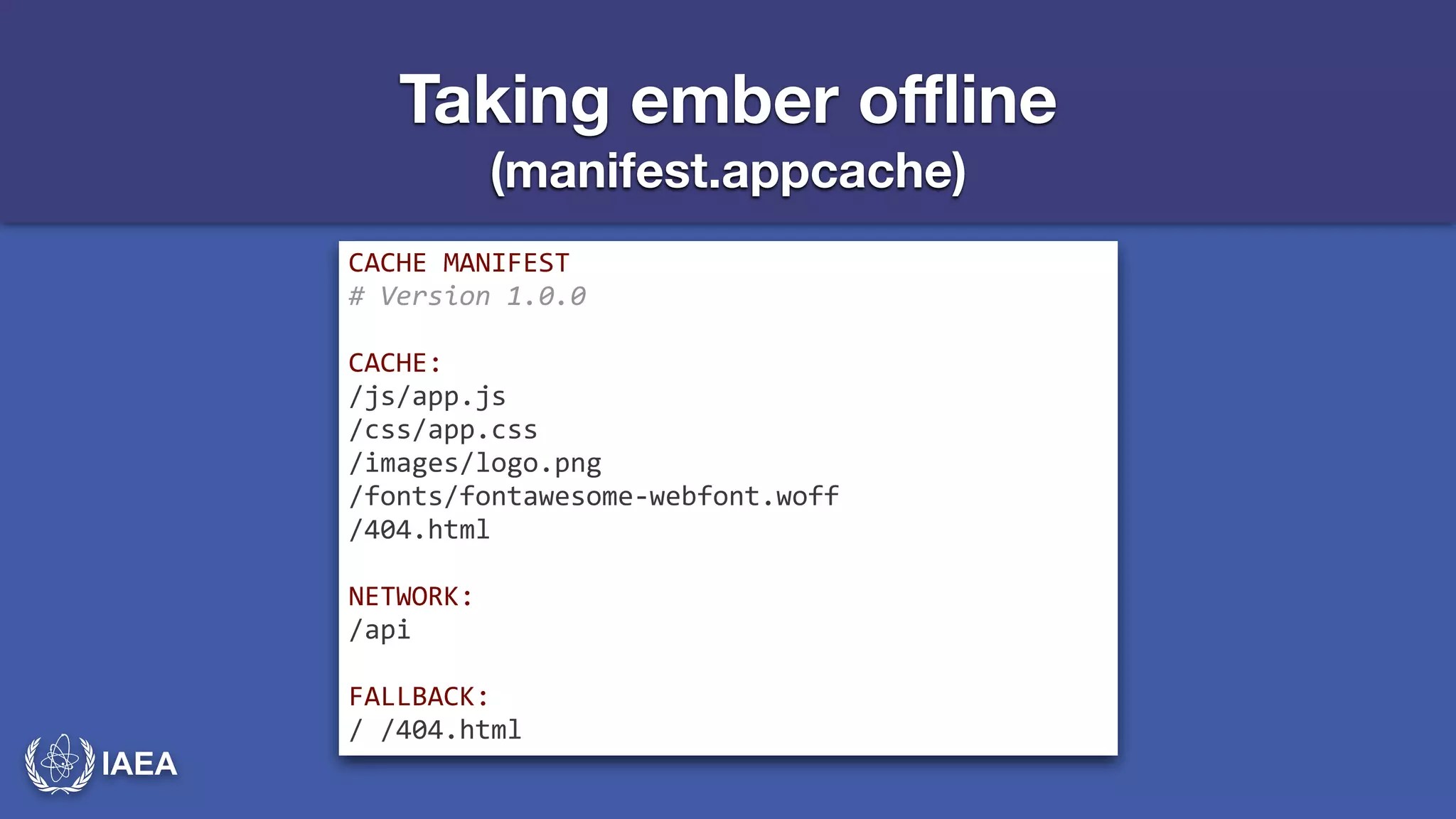 Taking ember offline
(manifest.appcache)

CACHE MANIFEST
# Version 1.0.0

CACHE:
/js/app.js
/css/app.css
/images/logo.png
/fonts/fontawesome-webfont.woff
/404.html

NETWORK:
/api

FALLBACK:
/ /404.html

IAEA